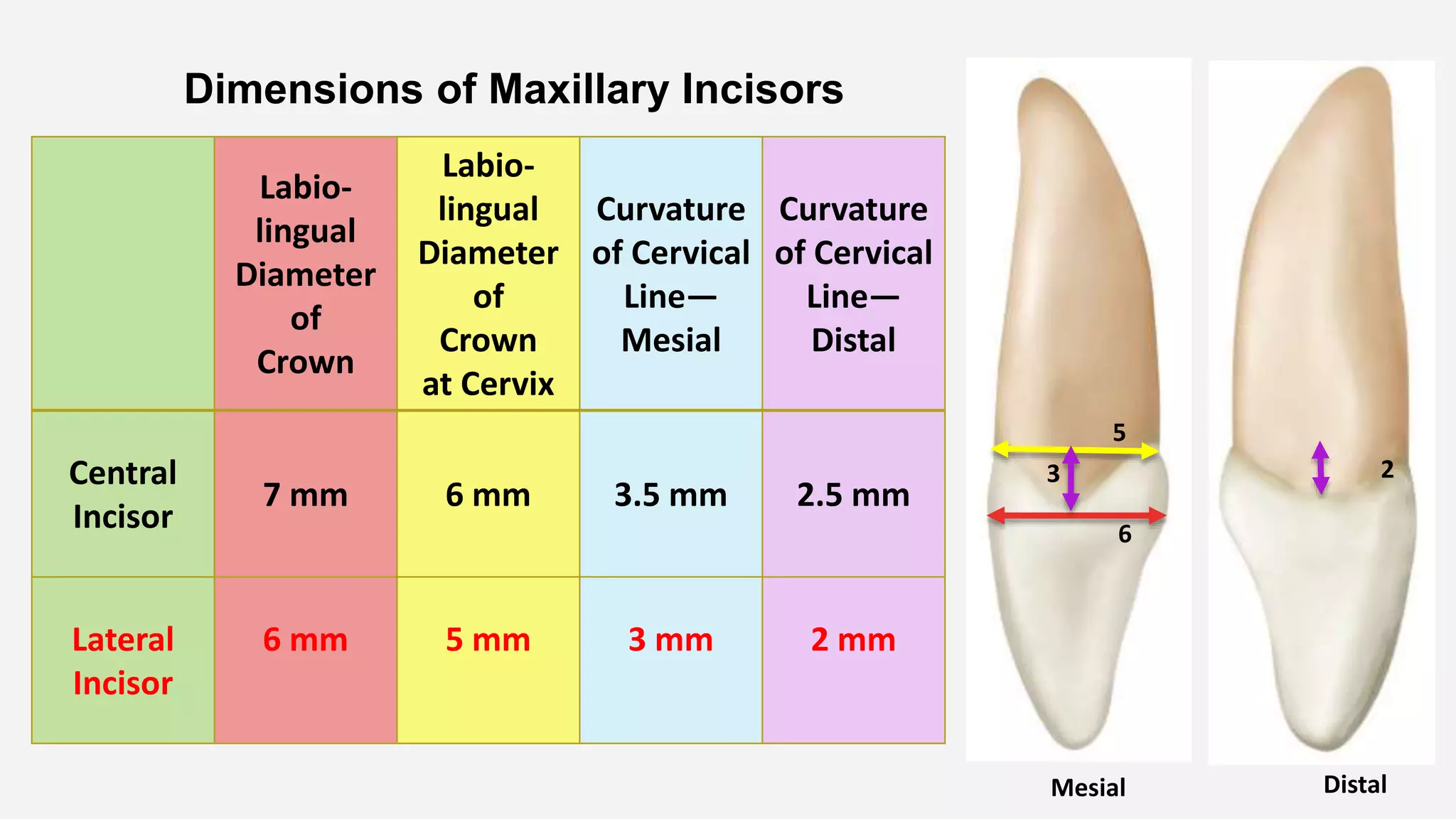 Dimensions of Maxillary Incisors

| | Labio-lingual Diameter of Crown | Labio-lingual Diameter of Crown at Cervix | Curvature of Cervical Line—Mesial | Curvature of Cervical Line—Distal |
|---|---|---|---|---|
| Central Incisor | 7 mm | 6 mm | 3.5 mm | 2.5 mm |
| Lateral Incisor | 6 mm | 5 mm | 3 mm | 2 mm |

5
3
6
2

Mesial

Distal